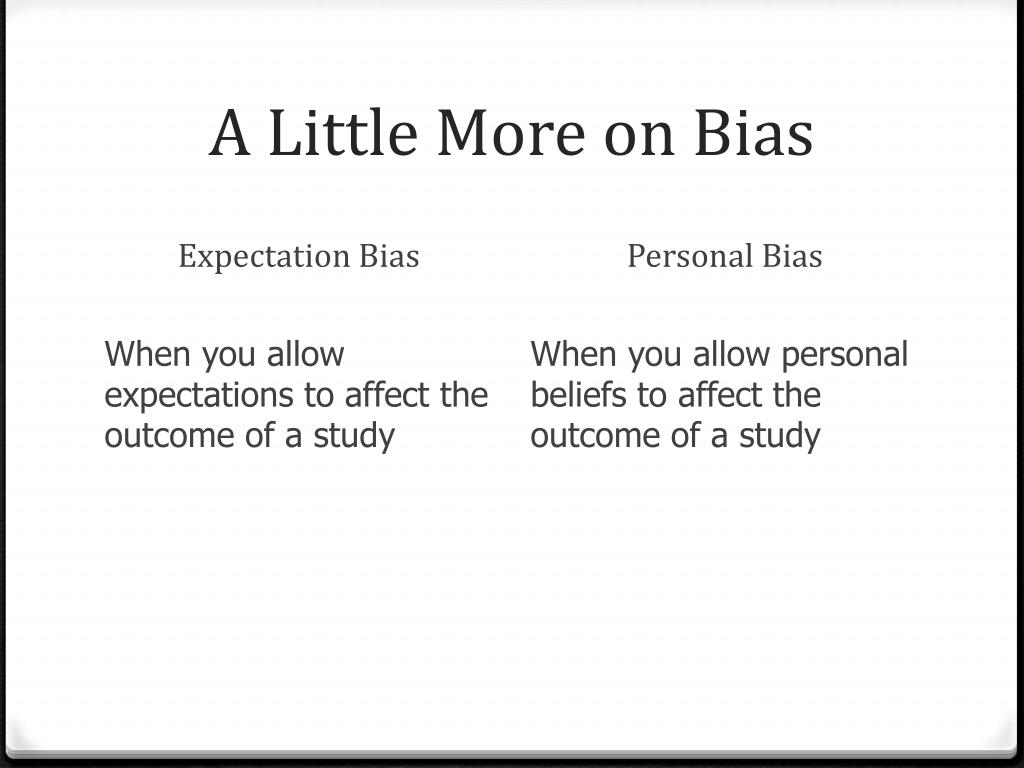 A Little More on Bias

Expectation Bias

When you allow expectations to affect the outcome of a study

Personal Bias

When you allow personal beliefs to affect the outcome of a study